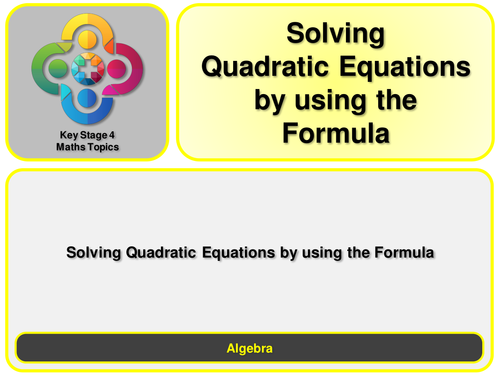 Key Stage 4
Maths Topics

Solving Quadratic Equations by using the Formula

Solving Quadratic Equations by using the Formula

Algebra